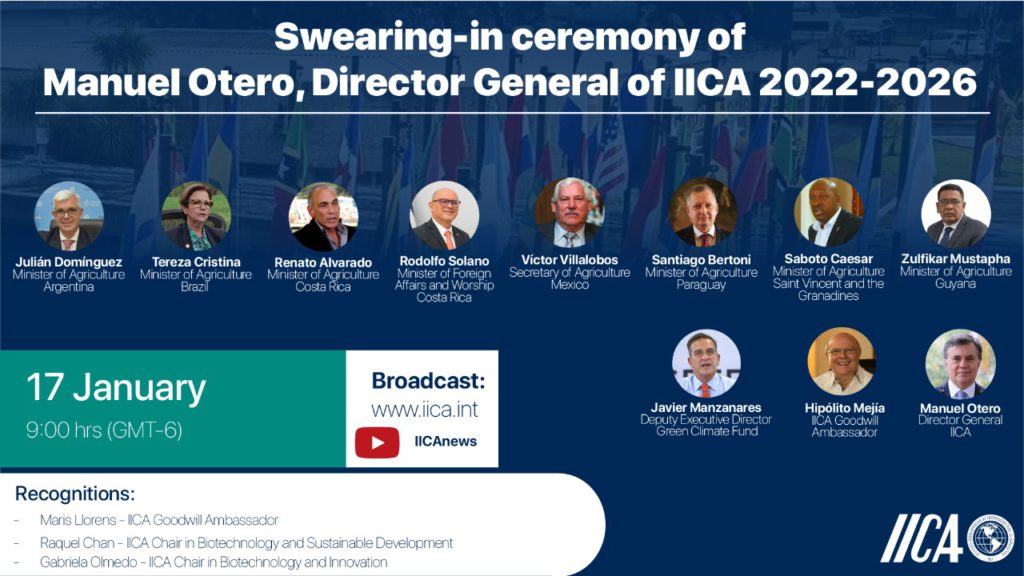 Swearing-in ceremony of
Manuel Otero, Director General of IICA 2022-2026

Julián Domínguez
Minister of Agriculture
Argentina

Tereza Cristina
Minister of Agriculture
Brazil

Renato Alvarado
Minister of Agriculture
Costa Rica

Rodolfo Solano
Minister of Foreign Affairs and Worship
Costa Rica

Víctor Villalobos
Secretary of Agriculture
Mexico

Santiago Bertoni
Minister of Agriculture
Paraguay

Saboto Caesar
Minister of Agriculture
Saint Vincent and the Granadines

Zulfikar Mustapha
Minister of Agriculture
Guyana

17 January
9:00 hrs (GMT-6)

Broadcast:
www.iica.int
IICAnews

Javier Manzanares
Deputy Executive Director
Green Climate Fund

Hipólito Mejía
IICA Goodwill
Ambassador

Manuel Otero
Director General
IICA

Recognitions:
- Maris Llorens - IICA Goodwill Ambassador
- Raquel Chan - IICA Chair in Biotechnology and Sustainable Development
- Gabriela Olmedo - IICA Chair in Biotechnology and Innovation

IICA